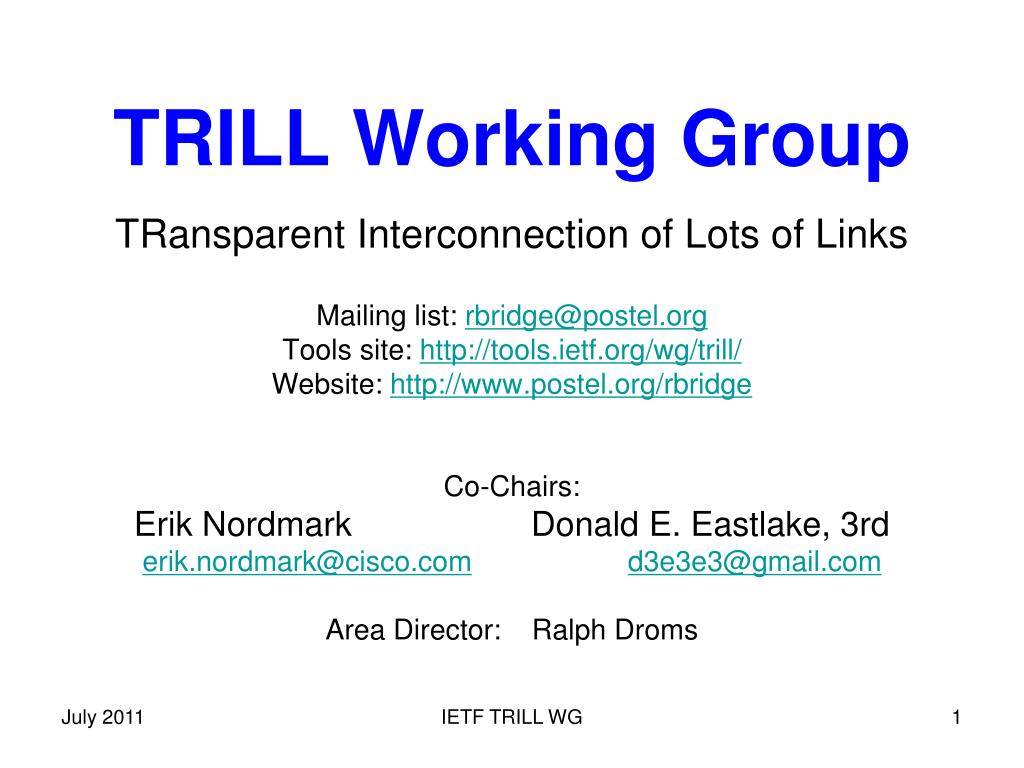 TRILL Working Group

TRansparent Interconnection of Lots of Links

Mailing list: rbridge@postel.org
Tools site: http://tools.ietf.org/wg/trill/
Website: http://www.postel.org/rbridge

Co-Chairs:

Erik Nordmark
erik.nordmark@cisco.com

Donald E. Eastlake, 3rd
d3e3e3@gmail.com

Area Director: Ralph Droms

July 2011

IETF TRILL WG

1